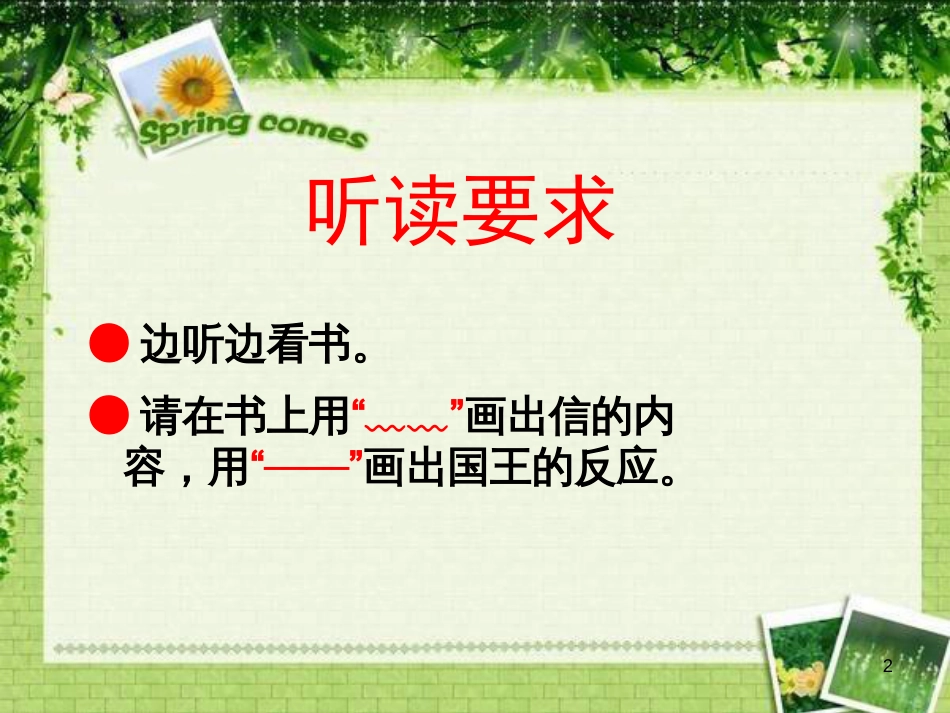 Spring comes

听读要求

● 边听边看书。

● 请在书上用“﹏﹏”画出信的内容，用“——”画出国王的反应。

2